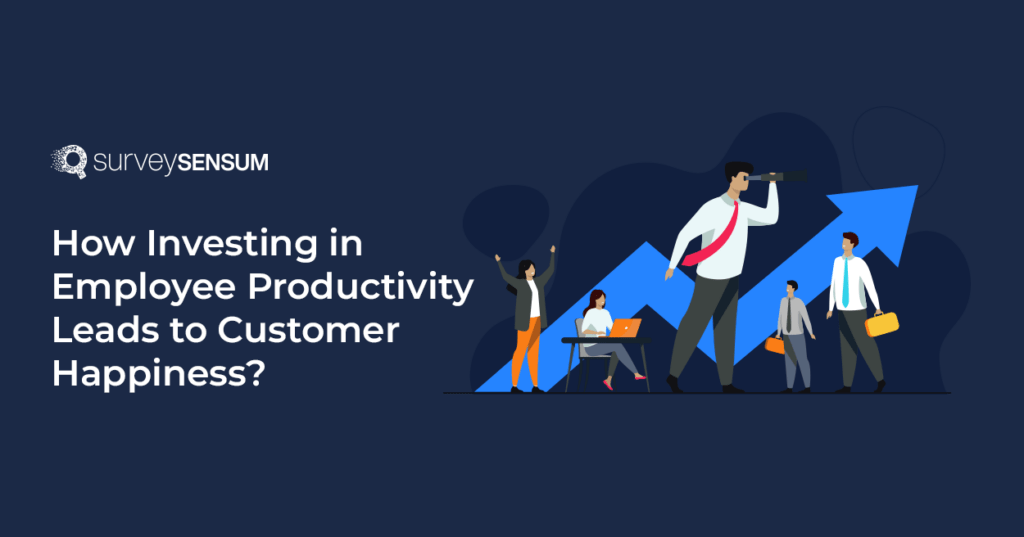 surveySENSUM

How Investing in Employee Productivity Leads to Customer Happiness?